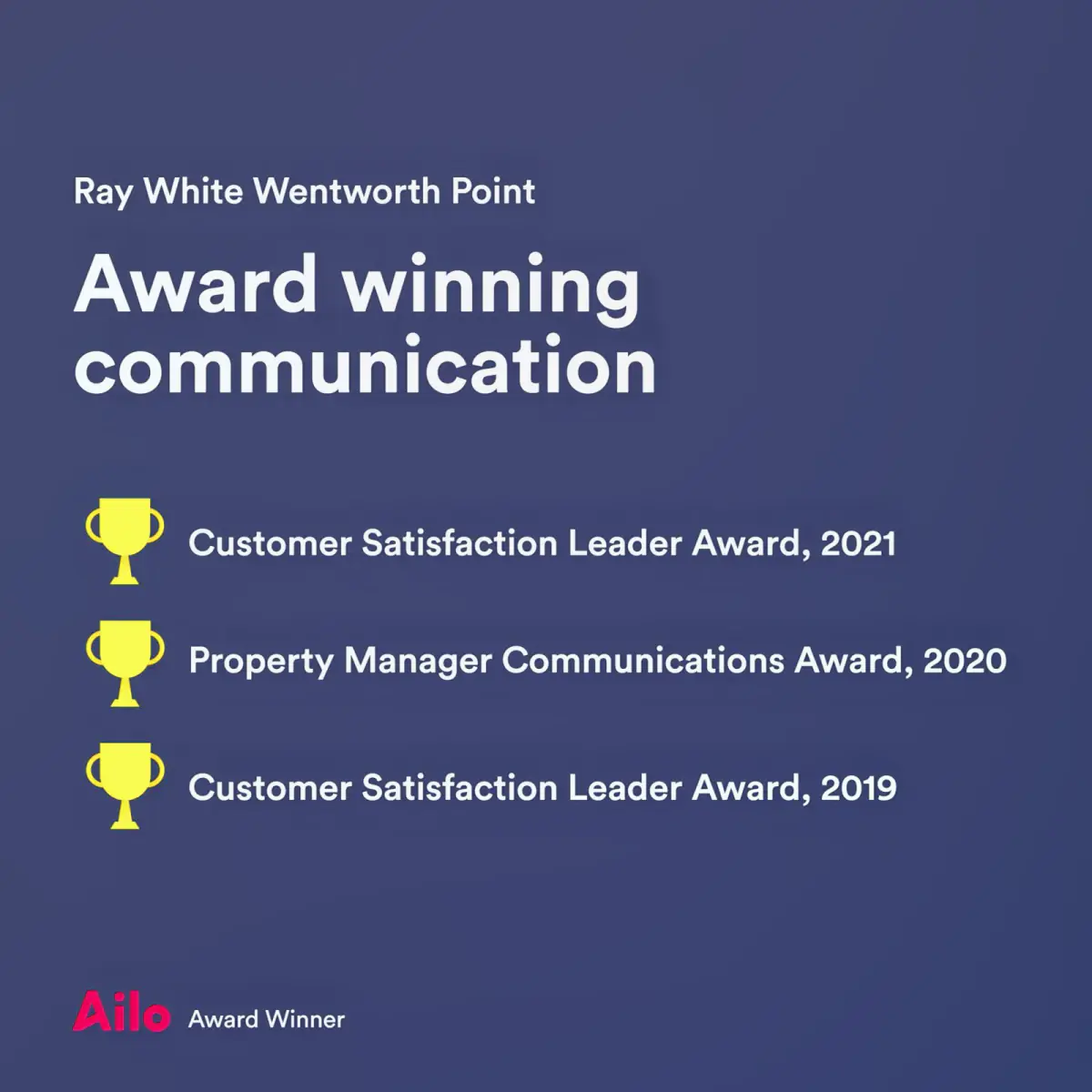 Ray White Wentworth Point

Award winning communication

Customer Satisfaction Leader Award, 2021

Property Manager Communications Award, 2020

Customer Satisfaction Leader Award, 2019

Ailo Award Winner